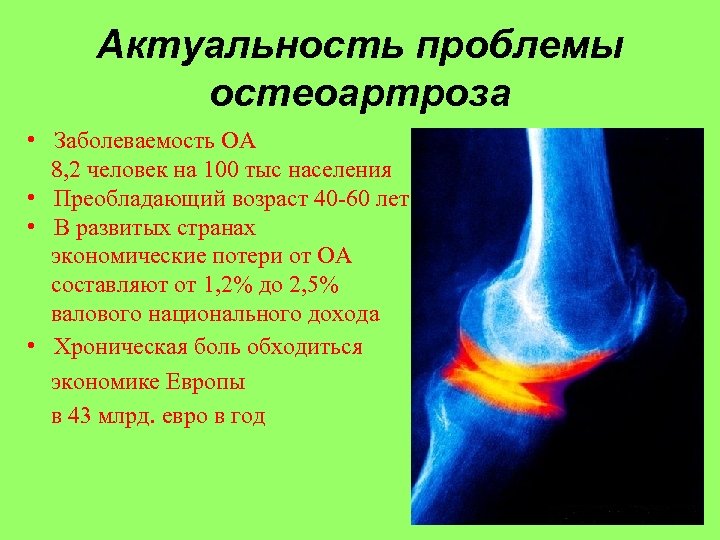 Актуальность проблемы остеоартроза

• Заболеваемость ОА 8,2 человек на 100 тыс населения
• Преобладающий возраст 40-60 лет
• В развитых странах экономические потери от ОА составляют от 1,2% до 2,5% валового национального дохода
• Хроническая боль обходиться экономике Европы в 43 млрд. евро в год